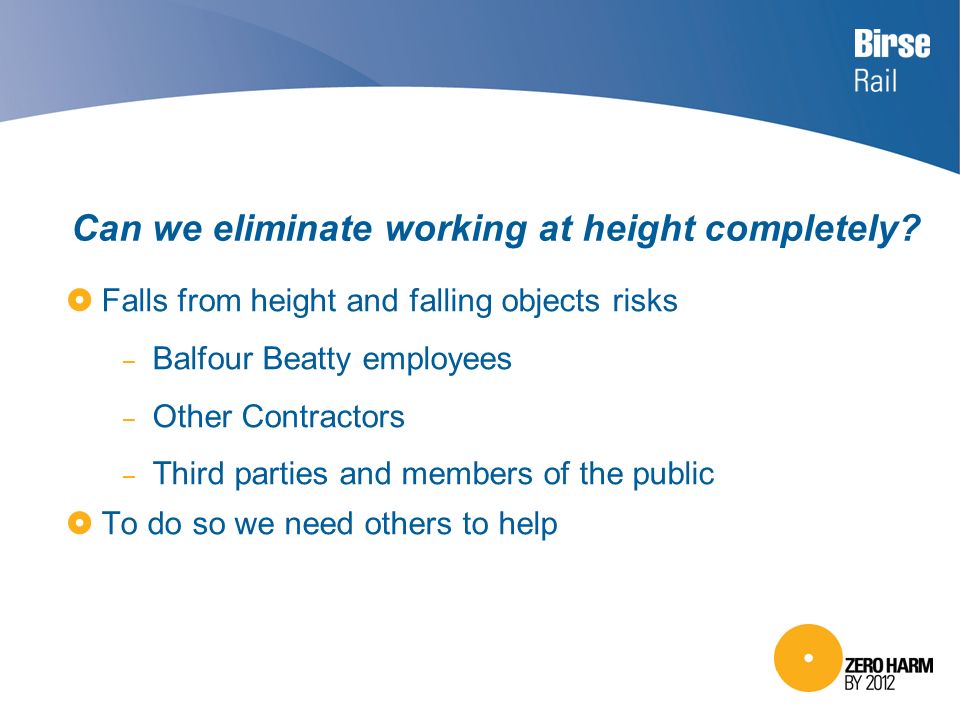 Birse
Rail

Can we eliminate working at height completely?

Falls from height and falling objects risks

– Balfour Beatty employees

– Other Contractors

– Third parties and members of the public

To do so we need others to help

ZERO HARM
BY 2012